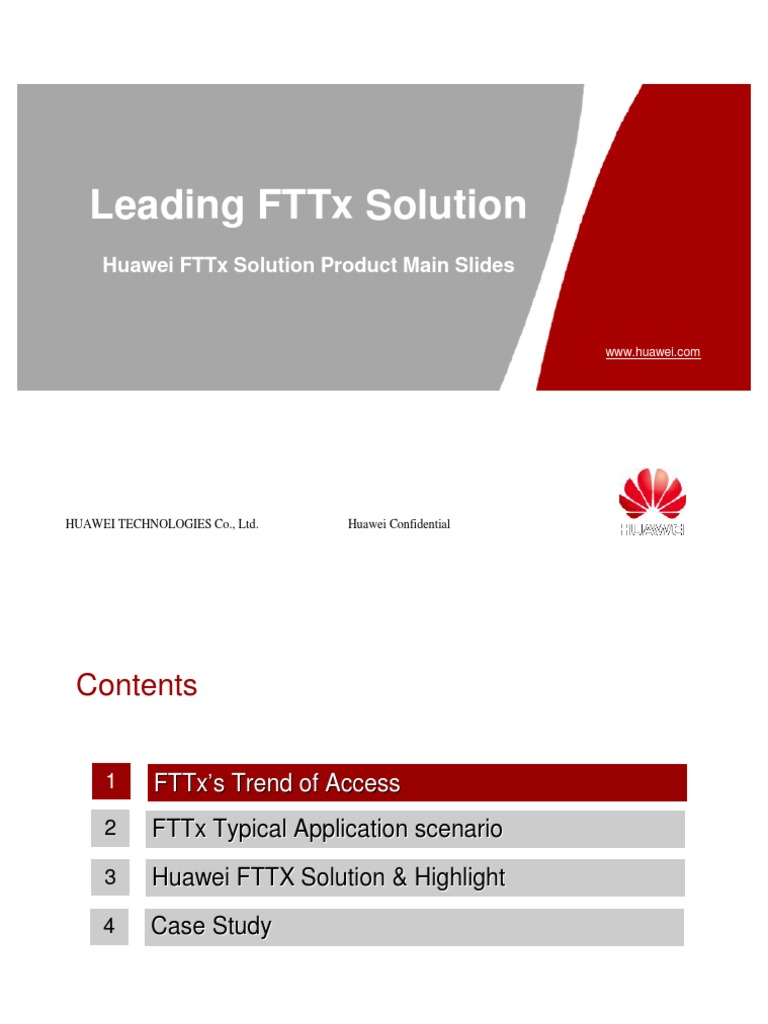 Leading FTTx Solution

Huawei FTTx Solution Product Main Slides

www.huawei.com

HUAWEI TECHNOLOGIES Co., Ltd.

Huawei Confidential

HUAWEI

Contents

1 FTTx's Trend of Access

2 FTTx Typical Application scenario

3 Huawei FTTX Solution & Highlight

4 Case Study